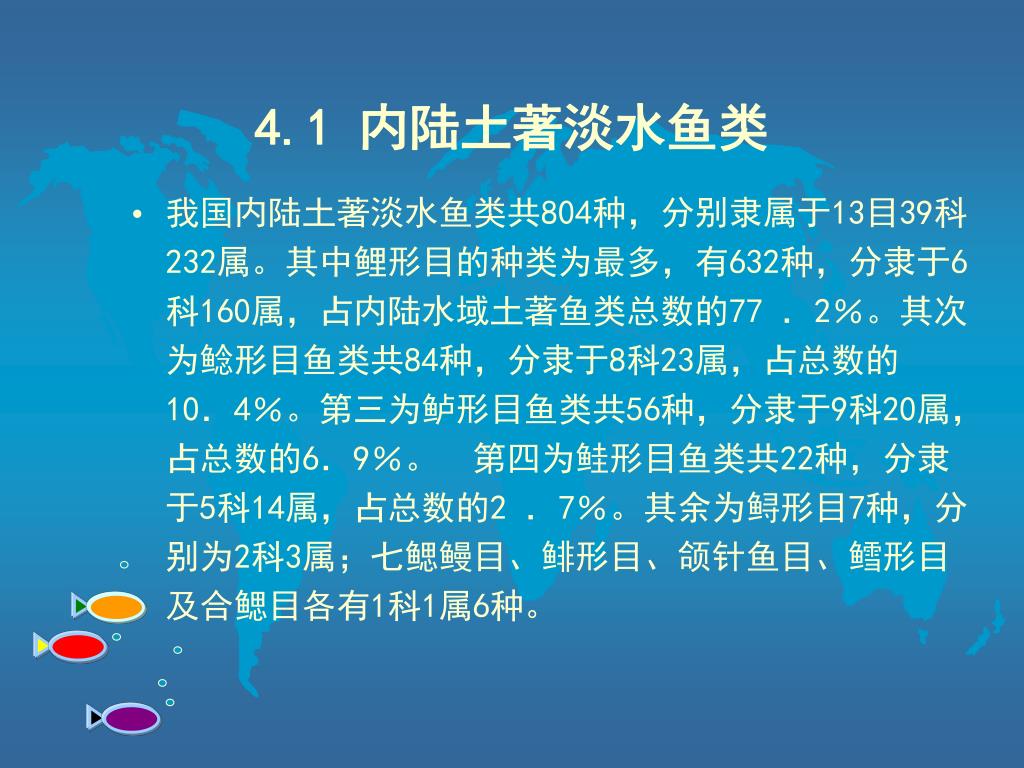 4.1 内陆土著淡水鱼类

• 我国内陆土著淡水鱼类共804种，分别隶属于13目39科232属。其中鲤形目的种类为最多，有632种，分隶于6科160属，占内陆水域土著鱼类总数的77 ．2％。其次为鲶形目鱼类共84种，分隶于8科23属，占总数的10．4％。第三为鲈形目鱼类共56种，分隶于9科20属，占总数的6．9％。 第四为鲑形目鱼类共22种，分隶于5科14属，占总数的2 ．7％。其余为鲟形目7种，分别为2科3属；七鳃鳗目、鲱形目、颌针鱼目、鳕形目及合鳃目各有1科1属6种。